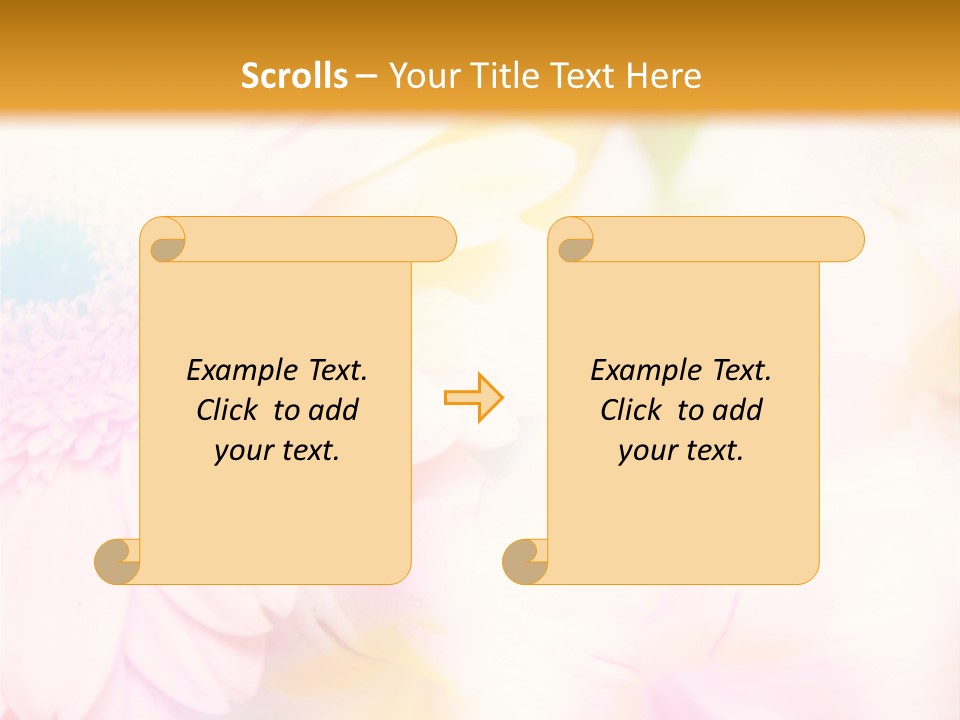 Scrolls – Your Title Text Here

Example Text. Click to add your text.

Example Text. Click to add your text.